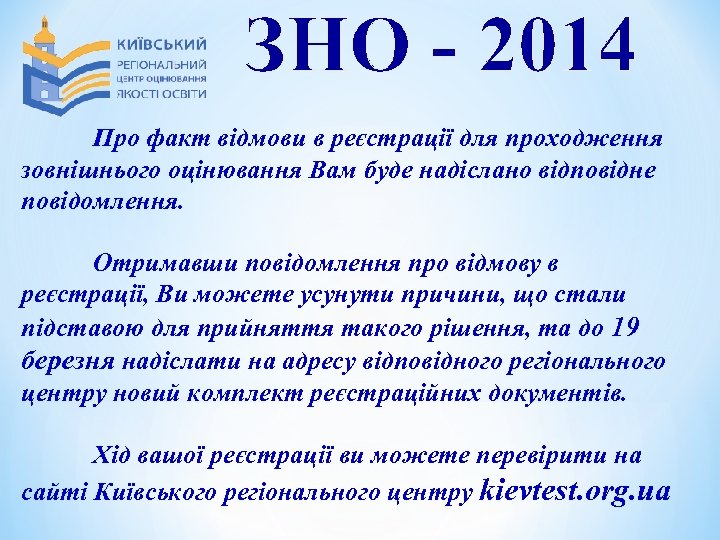 КИЇВСЬКИЙ
РЕГІОНАЛЬНИЙ
ЦЕНТР ОЦІНЮВАННЯ
ЯКОСТІ ОСВІТИ

ЗНО - 2014

Про факт відмови в реєстрації для проходження зовнішнього оцінювання Вам буде надіслано відповідне повідомлення.

Отримавши повідомлення про відмову в реєстрації, Ви можете усунути причини, що стали підставою для прийняття такого рішення, та до 19 березня надіслати на адресу відповідного регіонального центру новий комплект реєстраційних документів.

Хід вашої реєстрації ви можете перевірити на сайті Київського регіонального центру kievtest.org.ua